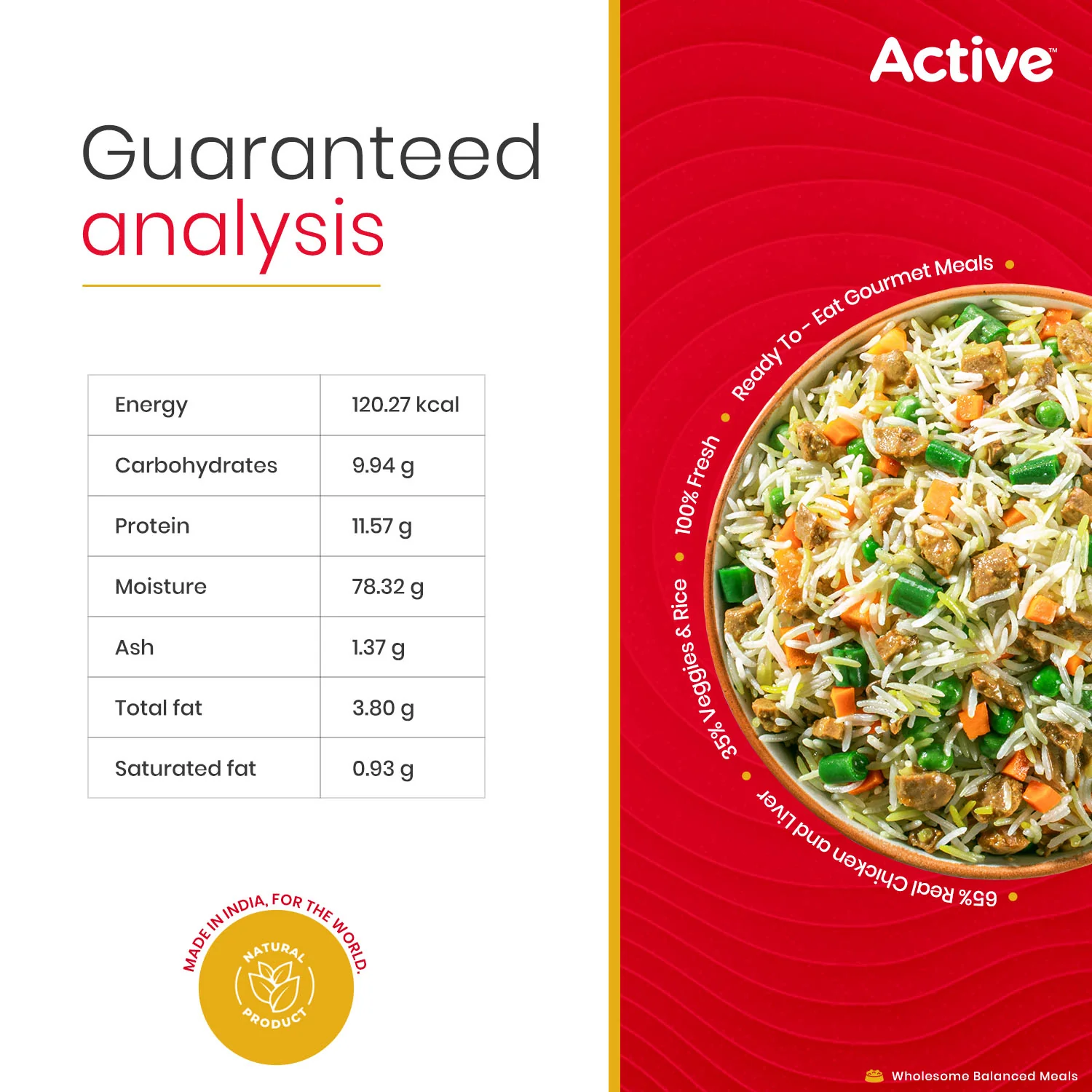 Guaranteed analysis

| Energy | 120.27 kcal |
|---|---|
| Carbohydrates | 9.94 g |
| Protein | 11.57 g |
| Moisture | 78.32 g |
| Ash | 1.37 g |
| Total fat | 3.80 g |
| Saturated fat | 0.93 g |

MADE IN INDIA, FOR THE WORLD.
NATURAL PRODUCT

Active™

Ready To - Eat Gourmet Meals • 100% Fresh • 35% Veggies & Rice • 65% Real Chicken and Liver •

Wholesome Balanced Meals